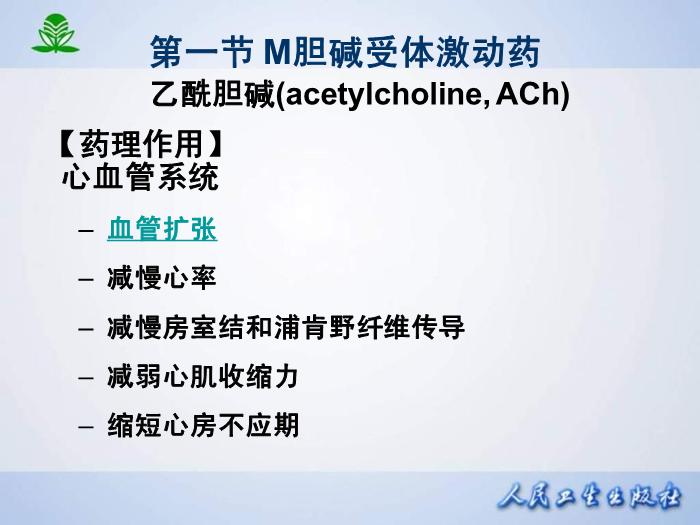 第一节 M胆碱受体激动药
乙酰胆碱(acetylcholine, ACh)

【药理作用】
心血管系统

– 血管扩张

– 减慢心率

– 减慢房室结和浦肯野纤维传导

– 减弱心肌收缩力

– 缩短心房不应期

人民卫生出版社